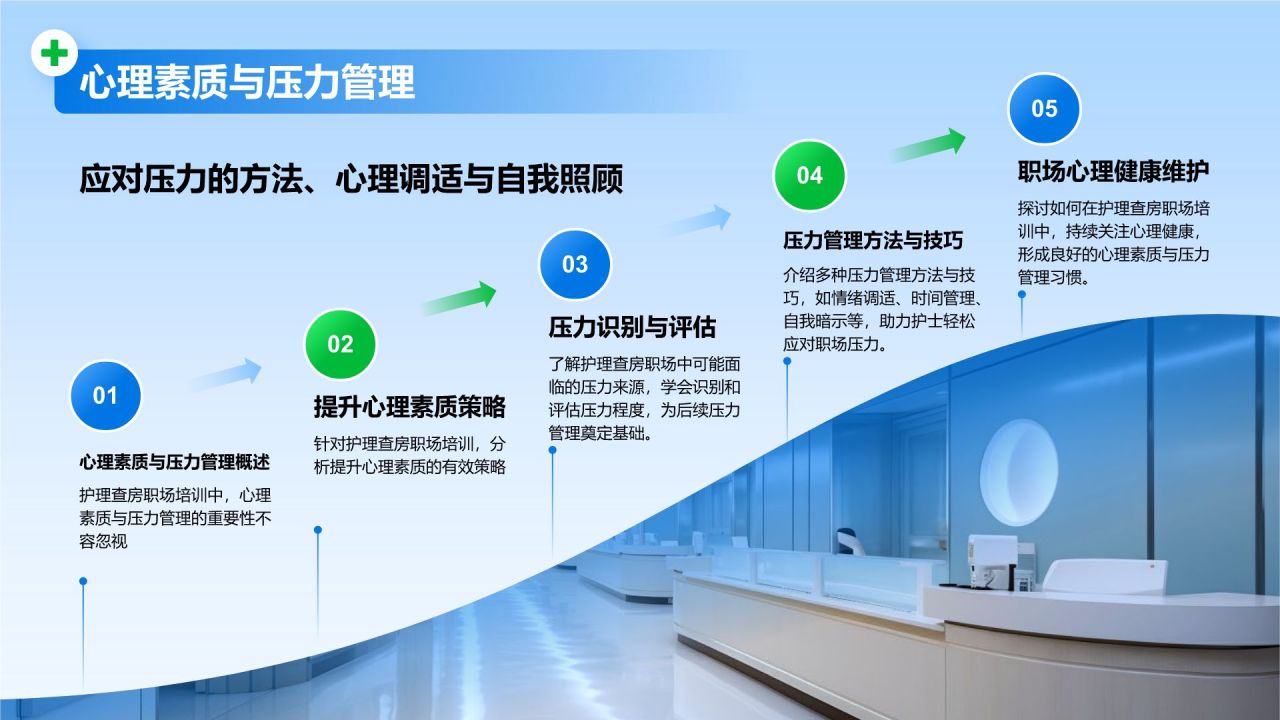 心理素质与压力管理

应对压力的方法、心理调适与自我照顾

01

心理素质与压力管理概述

护理查房职场培训中，心理素质与压力管理的重要性不容忽视

02

提升心理素质策略

针对护理查房职场培训，分析提升心理素质的有效策略

03

压力识别与评估

了解护理查房职场中可能面临的压力来源，学会识别和评估压力程度，为后续压力管理奠定基础。

04

压力管理方法与技巧

介绍多种压力管理方法与技巧，如情绪调适、时间管理、自我暗示等，助力护士轻松应对职场压力。

05

职场心理健康维护

探讨如何在护理查房职场培训中，持续关注心理健康，形成良好的心理素质与压力管理习惯。